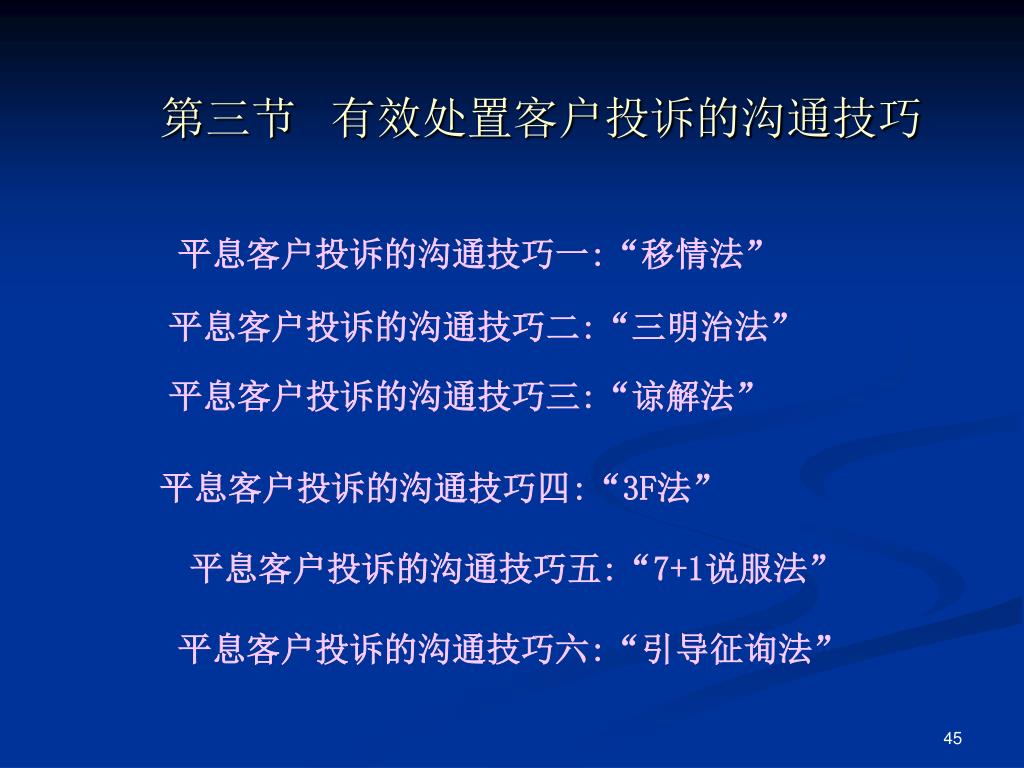 第三节　有效处置客户投诉的沟通技巧

平息客户投诉的沟通技巧一:“移情法”

平息客户投诉的沟通技巧二:“三明治法”

平息客户投诉的沟通技巧三:“谅解法”

平息客户投诉的沟通技巧四:“3F法”

平息客户投诉的沟通技巧五:“7+1说服法”

平息客户投诉的沟通技巧六:“引导征询法”

45